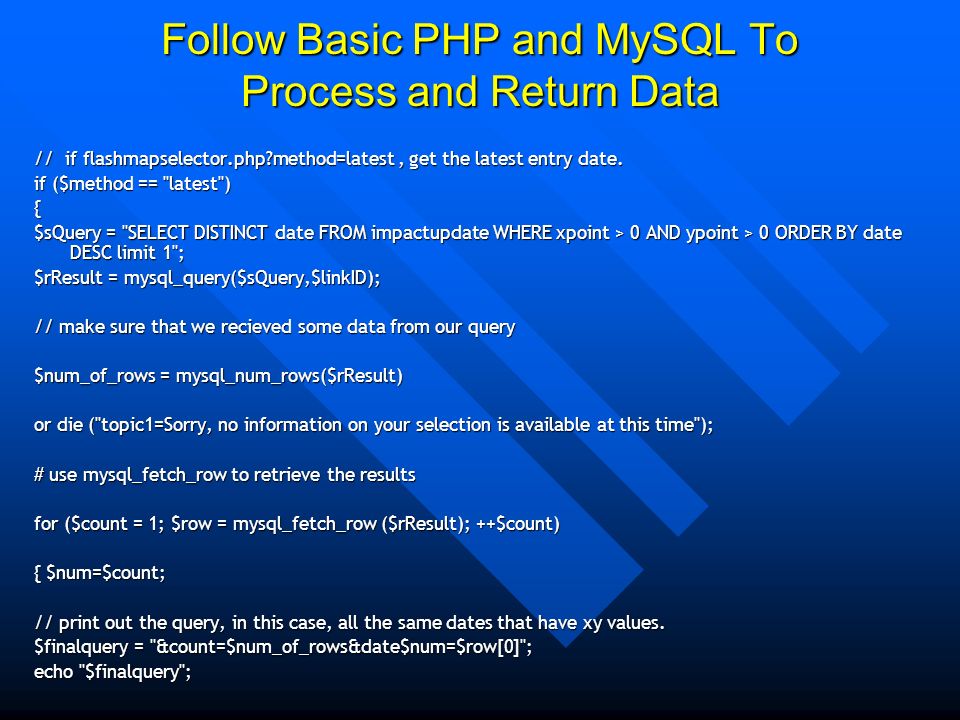 Follow Basic PHP and MySQL To Process and Return Data

// if flashmapselector.php?method=latest , get the latest entry date.
if ($method == "latest")
{
$sQuery = "SELECT DISTINCT date FROM impactupdate WHERE xpoint > 0 AND ypoint > 0 ORDER BY date DESC limit 1";
$rResult = mysql_query($sQuery,$linkID);

// make sure that we recieved some data from our query

$num_of_rows = mysql_num_rows($rResult)

or die ("topic1=Sorry, no information on your selection is available at this time");

# use mysql_fetch_row to retrieve the results

for ($count = 1; $row = mysql_fetch_row ($rResult); ++$count)

{ $num=$count;

// print out the query, in this case, all the same dates that have xy values.
$finalquery = "&count=$num_of_rows&date$num=$row[0]";
echo "$finalquery";